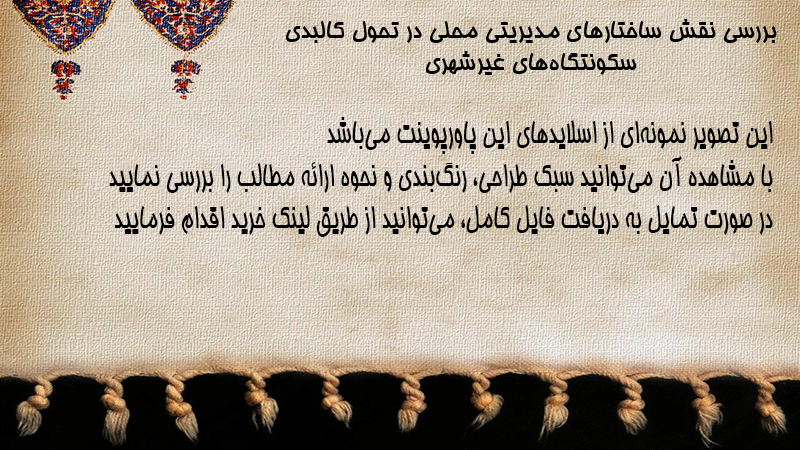 بررسی نقش ساختارهای مدیریتی محلی در تحول کالبدی سکونتگاه‌های غیرشهری

این تصویر نمونه‌ای از اسلایدهای این پاورپوینت می‌باشد
با مشاهده آن می‌توانید سبک طراحی، رنگ‌بندی و نحوه ارائه مطالب را بررسی نمایید
در صورت تمایل به دریافت فایل کامل، می‌توانید از طریق لینک خرید اقدام فرمایید